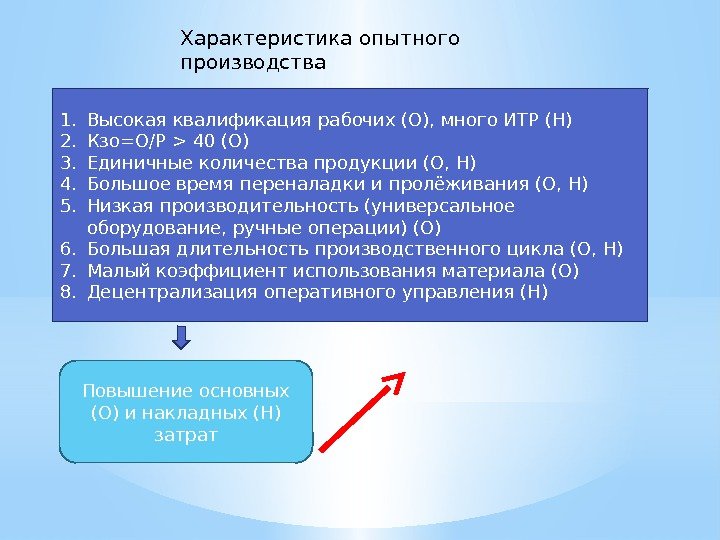 Характеристика опытного производства

1. Высокая квалификация рабочих (О), много ИТР (Н)
2. Кзо=О/Р > 40 (О)
3. Единичные количества продукции (О, Н)
4. Большое время переналадки и пролёживания (О, Н)
5. Низкая производительность (универсальное оборудование, ручные операции) (О)
6. Большая длительность производственного цикла (О, Н)
7. Малый коэффициент использования материала (О)
8. Децентрализация оперативного управления (Н)

Повышение основных (О) и накладных (Н) затрат